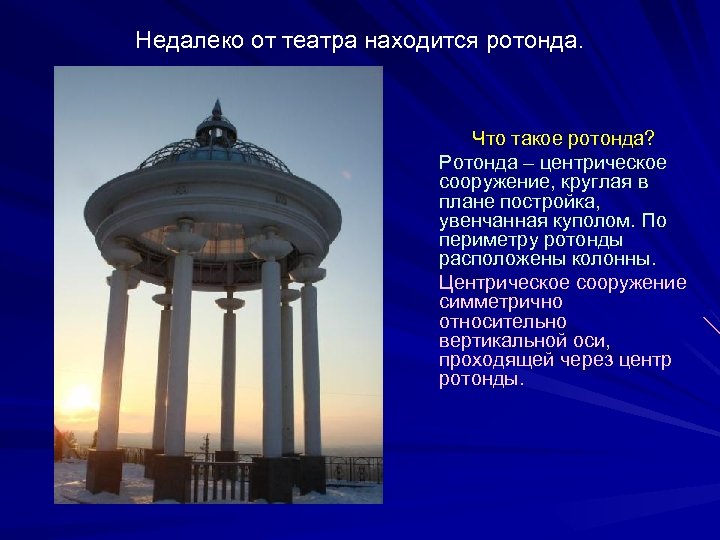 Недалеко от театра находится ротонда.

Что такое ротонда?

Ротонда – центрическое сооружение, круглая в плане постройка, увенчанная куполом. По периметру ротонды расположены колонны.

Центрическое сооружение симметрично относительно вертикальной оси, проходящей через центр ротонды.